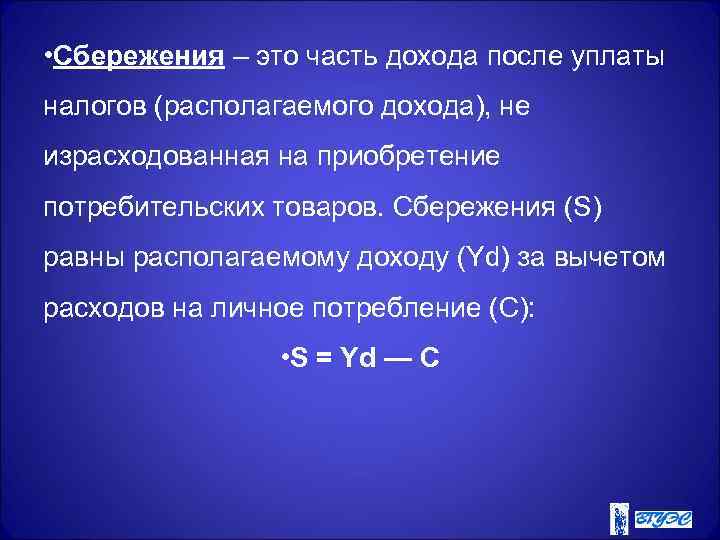 •Сбережения – это часть дохода после уплаты налогов (располагаемого дохода), не израсходованная на приобретение потребительских товаров. Сбережения (S) равны располагаемому доходу (Yd) за вычетом расходов на личное потребление (С):

•S = Yd — C

ВГУЭС